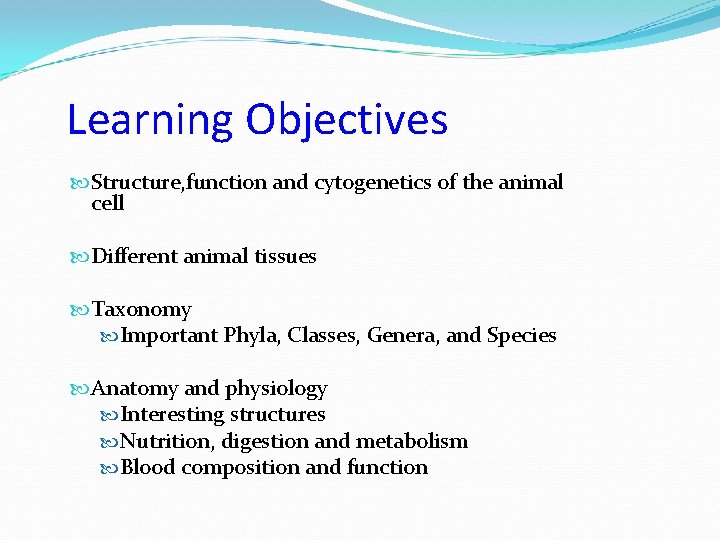 Learning Objectives

Structure,function and cytogenetics of the animal cell

Different animal tissues

Taxonomy
Important Phyla, Classes, Genera, and Species

Anatomy and physiology
Interesting structures
Nutrition, digestion and metabolism
Blood composition and function